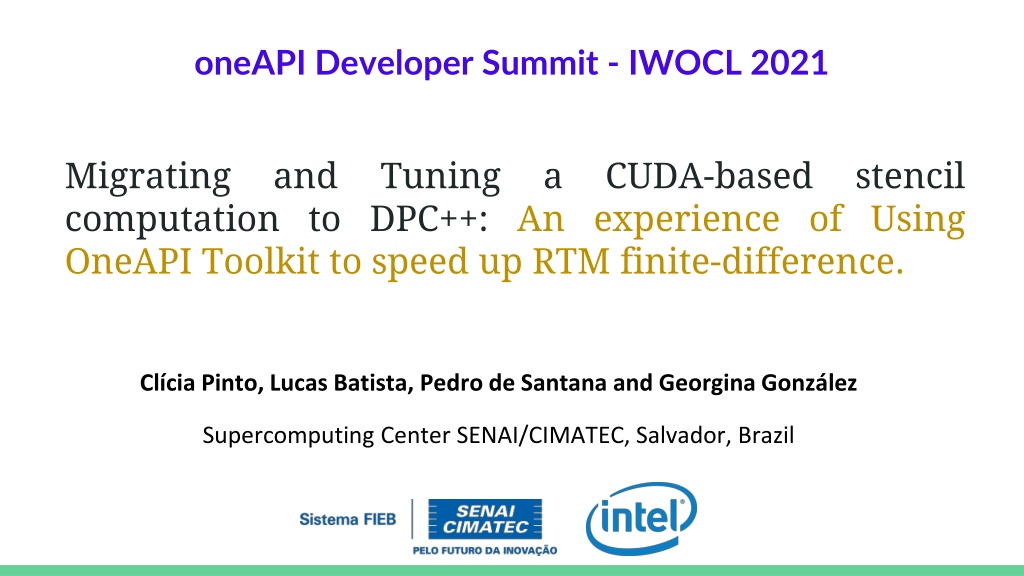 oneAPI Developer Summit - IWOCL 2021

Migrating and Tuning a CUDA-based stencil computation to DPC++: An experience of Using OneAPI Toolkit to speed up RTM finite-difference.

Clícia Pinto, Lucas Batista, Pedro de Santana and Georgina González

Supercomputing Center SENAI/CIMATEC, Salvador, Brazil

Sistema FIEB SENAI CIMATEC PELO FUTURO DA INOVAÇÃO intel